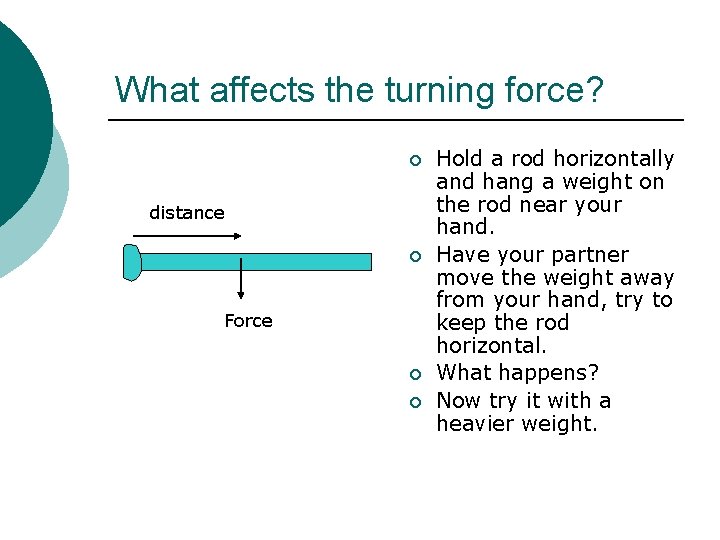 What affects the turning force?

distance

Force

- Hold a rod horizontally and hang a weight on the rod near your hand.
- Have your partner move the weight away from your hand, try to keep the rod horizontal.
- What happens?
- Now try it with a heavier weight.